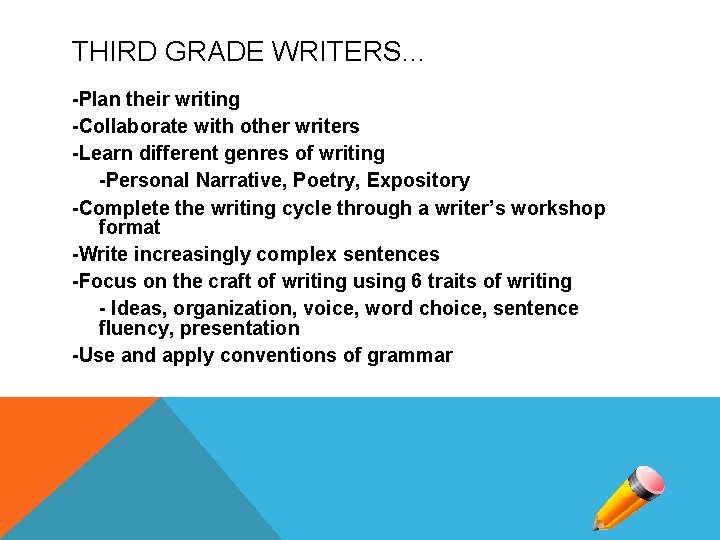 THIRD GRADE WRITERS…

-Plan their writing

-Collaborate with other writers

-Learn different genres of writing

-Personal Narrative, Poetry, Expository

-Complete the writing cycle through a writer's workshop format

-Write increasingly complex sentences

-Focus on the craft of writing using 6 traits of writing

- Ideas, organization, voice, word choice, sentence fluency, presentation

-Use and apply conventions of grammar